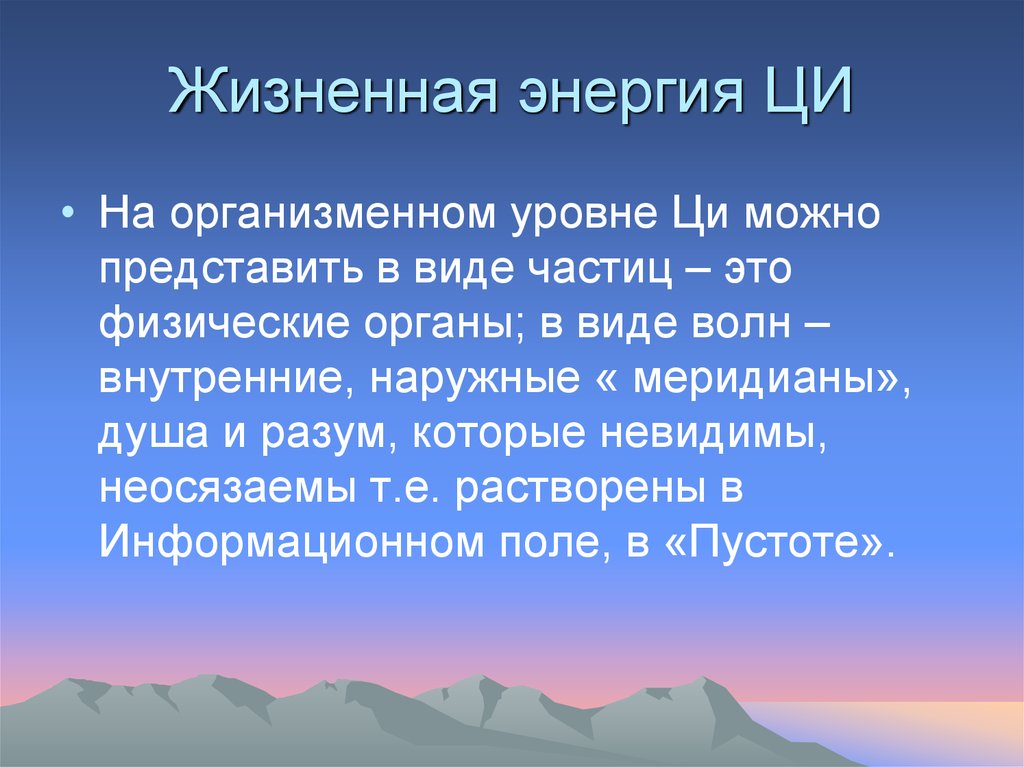 Жизненная энергия ЦИ

• На организменном уровне Ци можно представить в виде частиц – это физические органы; в виде волн – внутренние, наружные « меридианы», душа и разум, которые невидимы, неосязаемы т.е. растворены в Информационном поле, в «Пустоте».